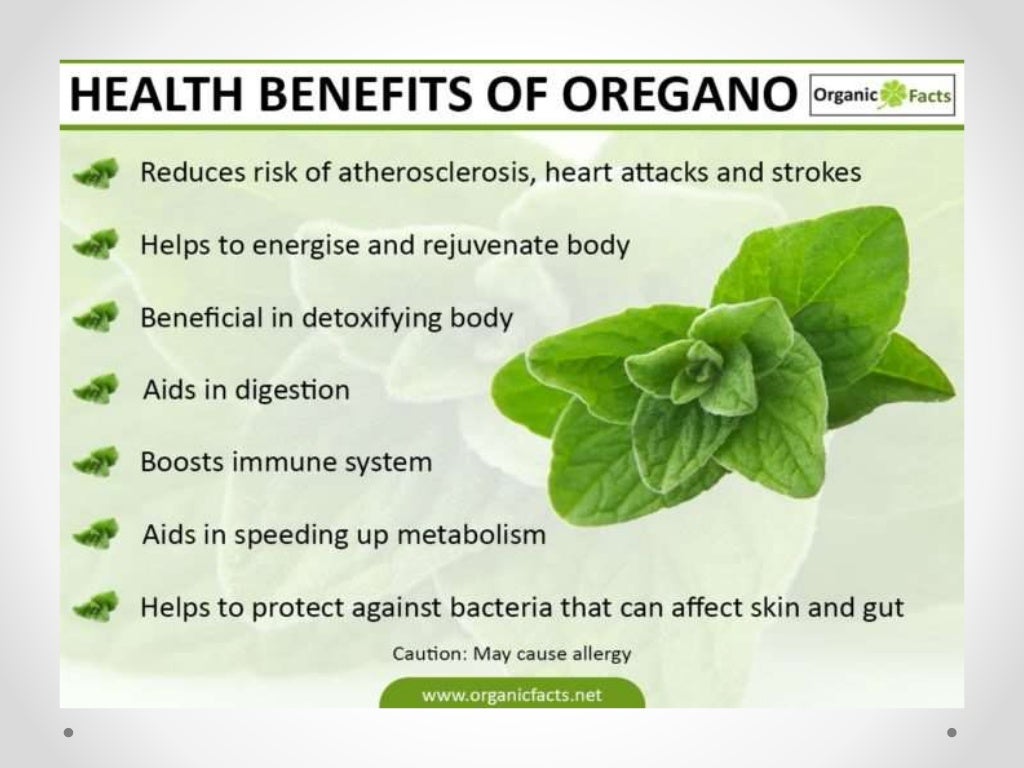 HEALTH BENEFITS OF OREGANO

Organic Facts

Reduces risk of atherosclerosis, heart attacks and strokes

Helps to energise and rejuvenate body

Beneficial in detoxifying body

Aids in digestion

Boosts immune system

Aids in speeding up metabolism

Helps to protect against bacteria that can affect skin and gut

Caution: May cause allergy

www.organicfacts.net